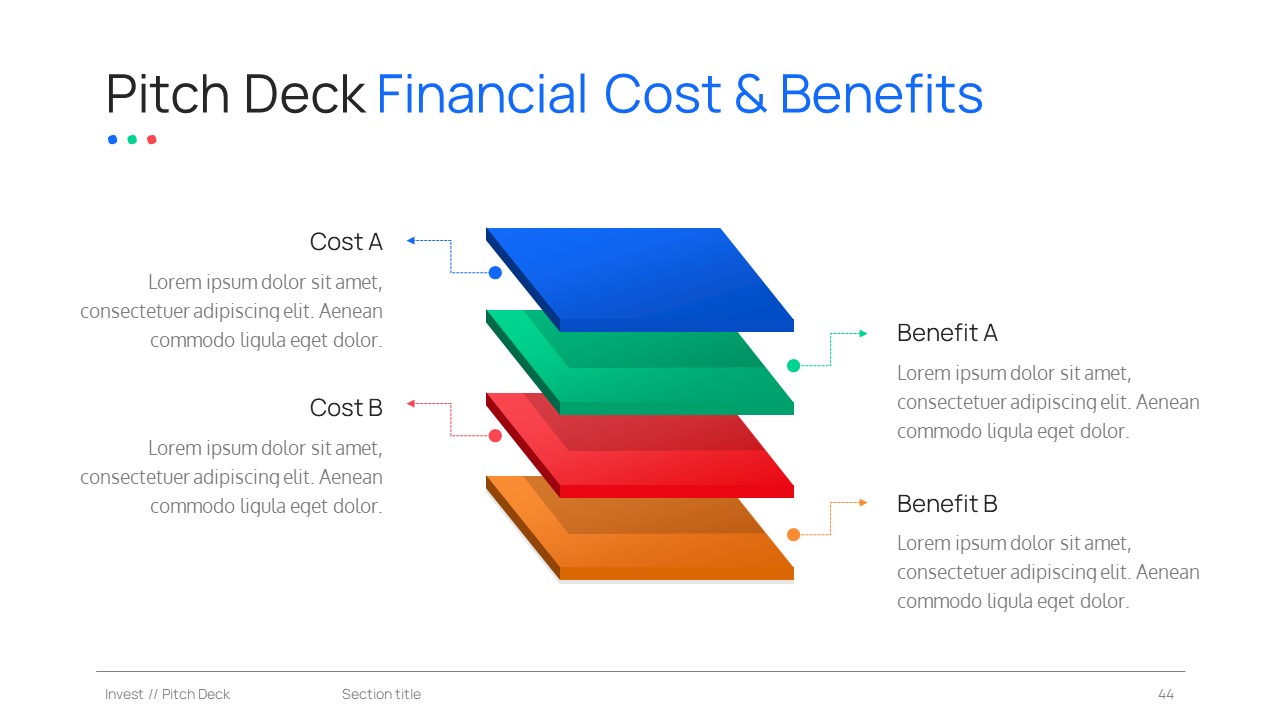 Pitch Deck Financial Cost & Benefits

Cost A

Lorem ipsum dolor sit amet, consectetuer adipiscing elit. Aenean commodo ligula eget dolor.

Cost B

Lorem ipsum dolor sit amet, consectetuer adipiscing elit. Aenean commodo ligula eget dolor.

Benefit A

Lorem ipsum dolor sit amet, consectetuer adipiscing elit. Aenean commodo ligula eget dolor.

Benefit B

Lorem ipsum dolor sit amet, consectetuer adipiscing elit. Aenean commodo ligula eget dolor.

Invest // Pitch Deck Section title 44